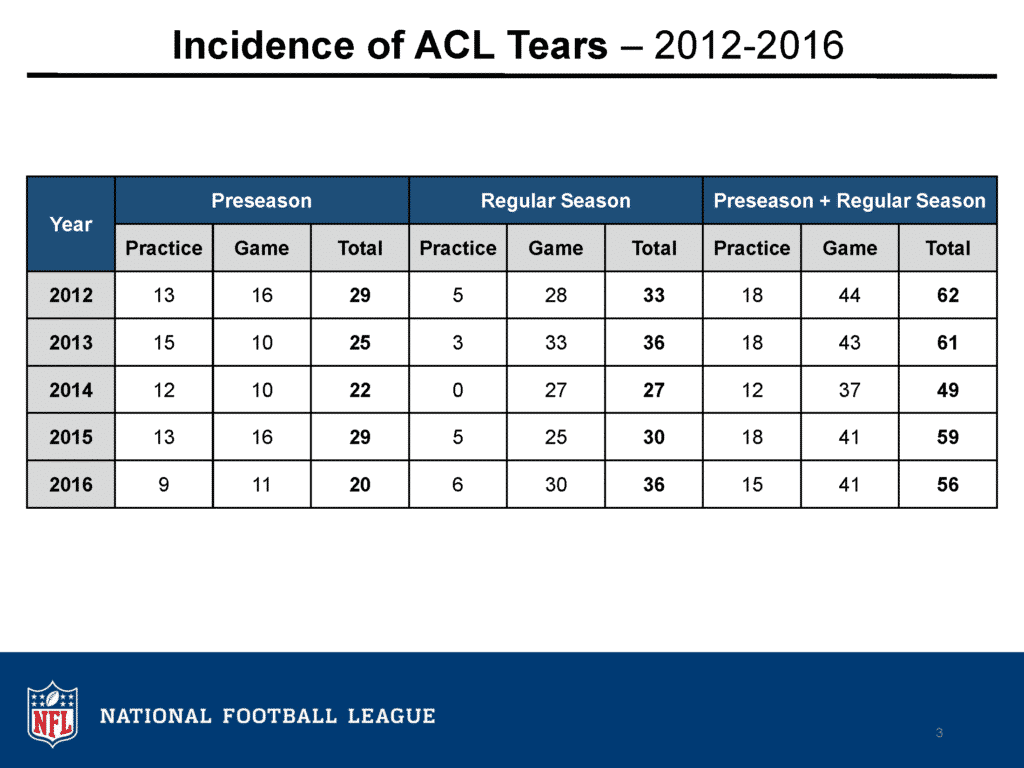 Incidence of ACL Tears – 2012-2016

| Year | Preseason | | | Regular Season | | | Preseason + Regular Season | | |
|---|---|---|---|---|---|---|---|---|---|
| | Practice | Game | Total | Practice | Game | Total | Practice | Game | Total |
| 2012 | 13 | 16 | 29 | 5 | 28 | 33 | 18 | 44 | 62 |
| 2013 | 15 | 10 | 25 | 3 | 33 | 36 | 18 | 43 | 61 |
| 2014 | 12 | 10 | 22 | 0 | 27 | 27 | 12 | 37 | 49 |
| 2015 | 13 | 16 | 29 | 5 | 25 | 30 | 18 | 41 | 59 |
| 2016 | 9 | 11 | 20 | 6 | 30 | 36 | 15 | 41 | 56 |

NFL

NATIONAL FOOTBALL LEAGUE

3